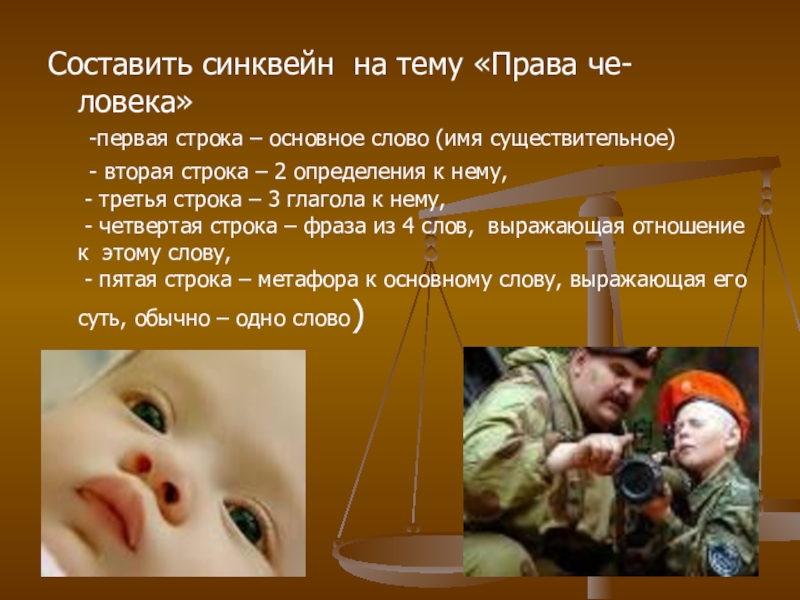 Составить синквейн на тему «Права человека»

-первая строка – основное слово (имя существительное)

- вторая строка – 2 определения к нему,
- третья строка – 3 глагола к нему,
- четвертая строка – фраза из 4 слов, выражающая отношение к этому слову,
- пятая строка – метафора к основному слову, выражающая его суть, обычно – одно слово)